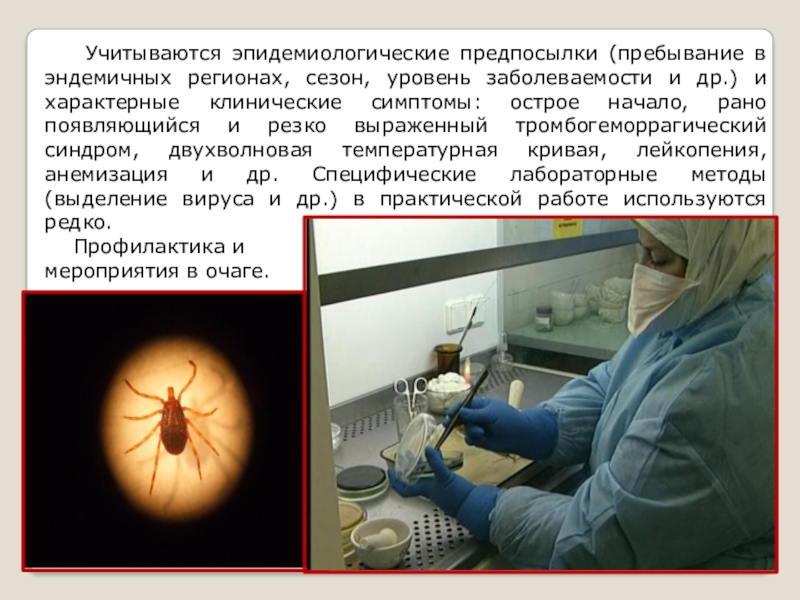 Учитываются эпидемиологические предпосылки (пребывание в эндемичных регионах, сезон, уровень заболеваемости и др.) и характерные клинические симптомы: острое начало, рано появляющийся и резко выраженный тромбогеморрагический синдром, двухволновая температурная кривая, лейкопения, анемизация и др. Специфические лабораторные методы (выделение вируса и др.) в практической работе используются редко.

Профилактика и мероприятия в очаге.